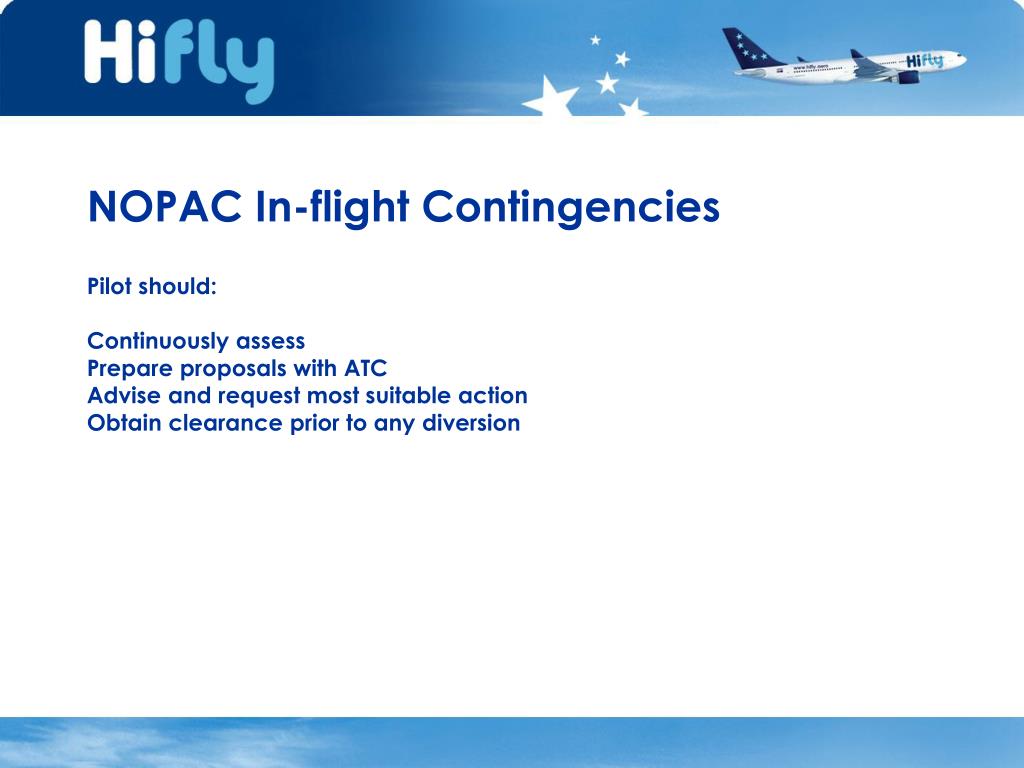 Hifly

www.hifly.aero Hifly

NOPAC In-flight Contingencies

Pilot should:

Continuously assess
Prepare proposals with ATC
Advise and request most suitable action
Obtain clearance prior to any diversion